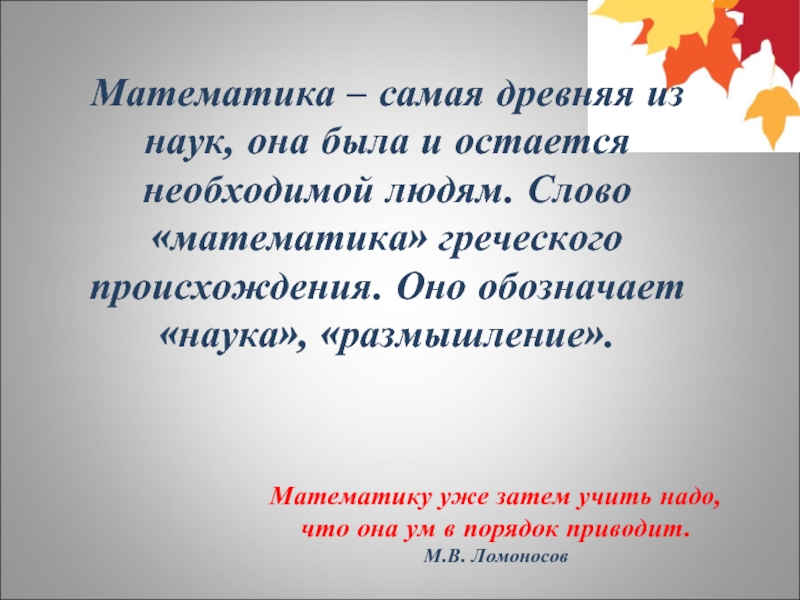 Математика – самая древняя из наук, она была и остается необходимой людям. Слово «математика» греческого происхождения. Оно обозначает «наука», «размышление».

Математику уже затем учить надо, что она ум в порядок приводит.
М.В. Ломоносов